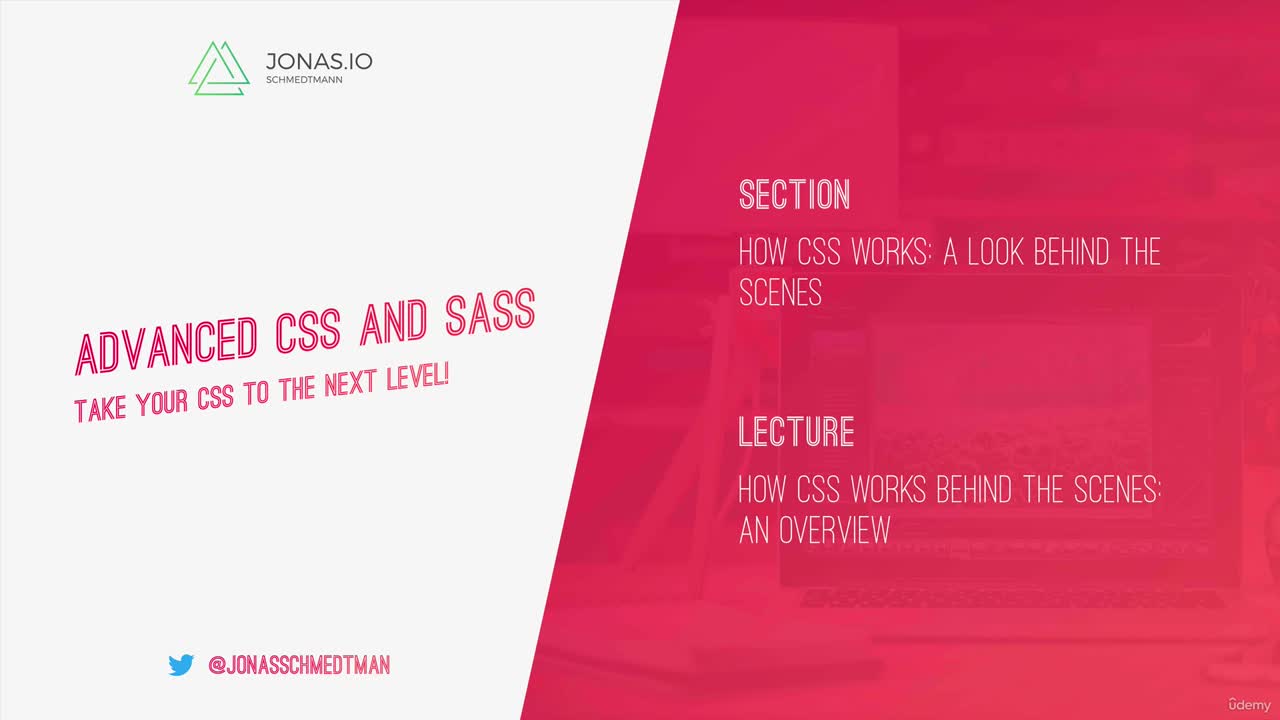 JONAS.IO
SCHMEDTMANN

ADVANCED CSS AND SASS
TAKE YOUR CSS TO THE NEXT LEVEL!

@JONASSCHMEDTMAN

SECTION

HOW CSS WORKS: A LOOK BEHIND THE SCENES

LECTURE

HOW CSS WORKS BEHIND THE SCENES: AN OVERVIEW

ûdemy